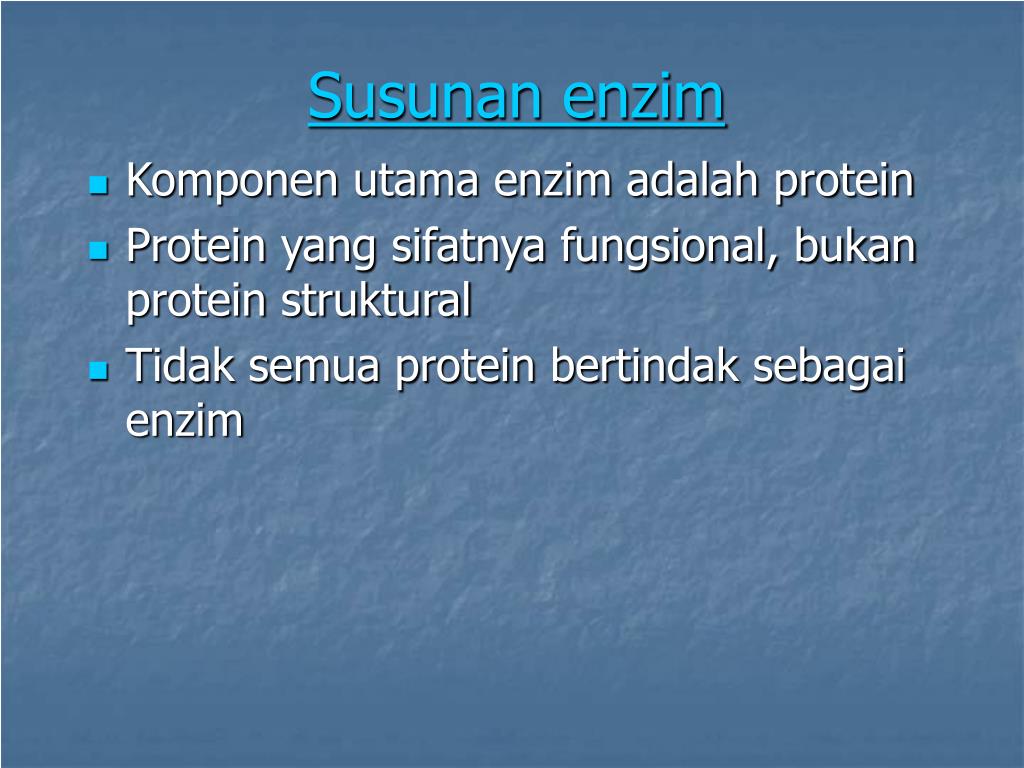 Susunan enzim

- Komponen utama enzim adalah protein
- Protein yang sifatnya fungsional, bukan protein struktural
- Tidak semua protein bertindak sebagai enzim